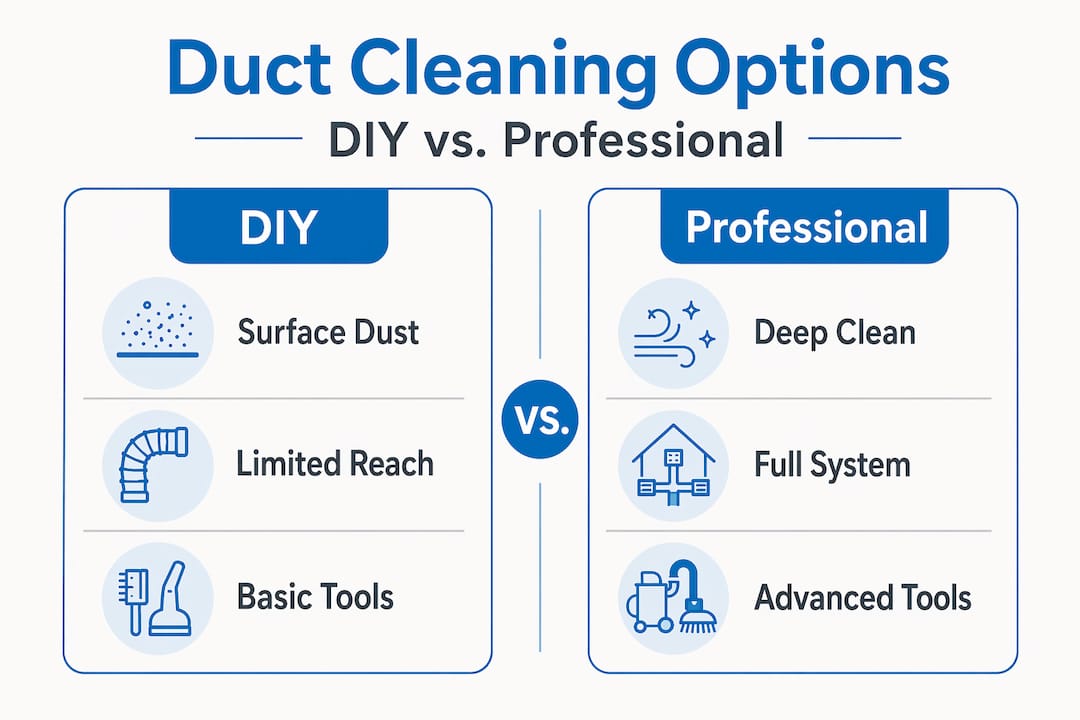 Duct Cleaning Options

DIY vs. Professional

DIY

Surface Dust

Limited Reach

Basic Tools

VS.

Professional

Deep Clean

Full System

Advanced Tools